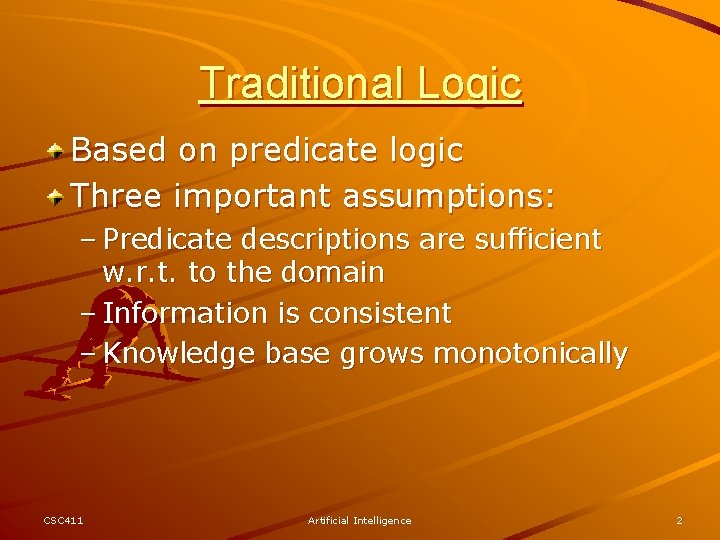 Traditional Logic

Based on predicate logic

Three important assumptions:

– Predicate descriptions are sufficient w.r.t. to the domain

– Information is consistent

– Knowledge base grows monotonically

CSC411

Artificial Intelligence

2